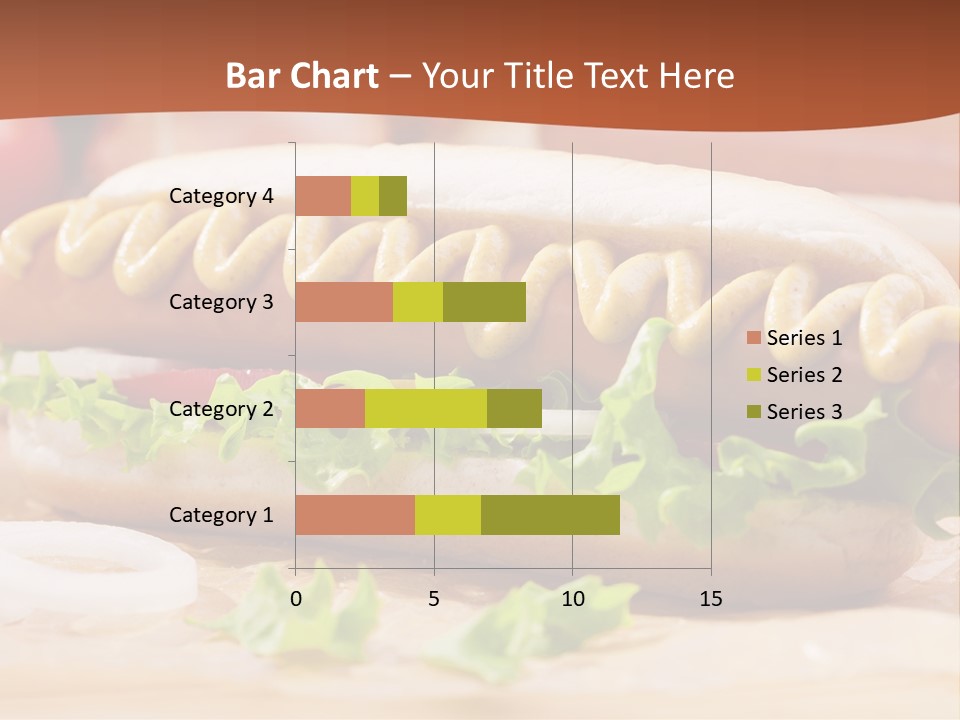 Bar Chart – Your Title Text Here

Category 4
Category 3
Category 2
Category 1

0
5
10
15

Series 1
Series 2
Series 3